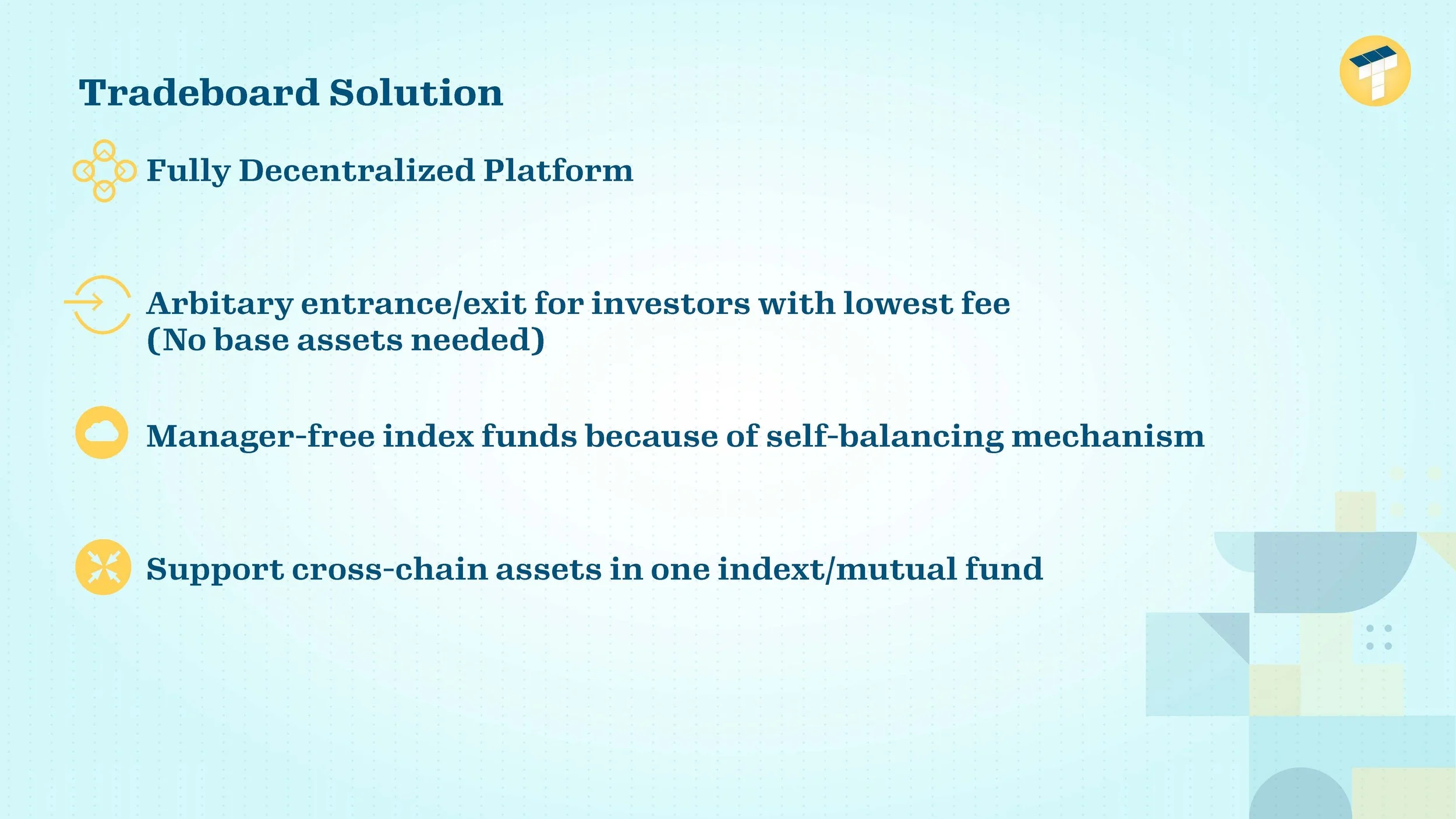 Tradeboard Solution

Fully Decentralized Platform

Arbitary entrance/exit for investors with lowest fee (No base assets needed)

Manager-free index funds because of self-balancing mechanism

Support cross-chain assets in one indext/mutual fund